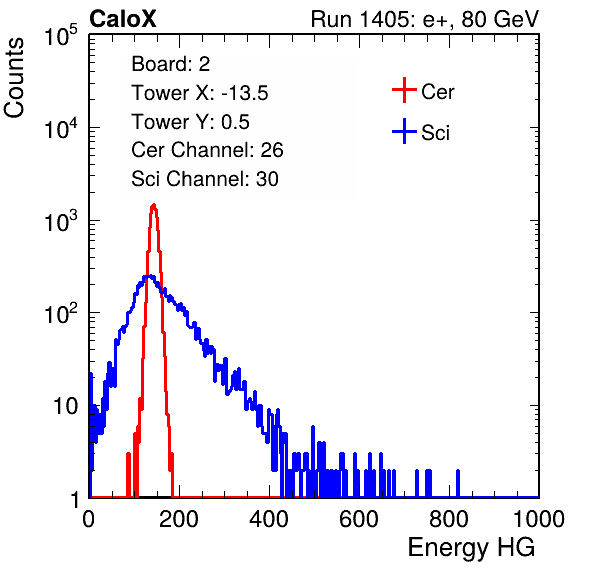 CaloX

Run 1405: e+, 80 GeV

Counts

$10^5$

$10^4$

$10^3$

$10^2$

10

1

Board: 2
Tower X: -13.5
Tower Y: 0.5
Cer Channel: 26
Sci Channel: 30

Cer

Sci

0 200 400 600 800 1000

Energy HG